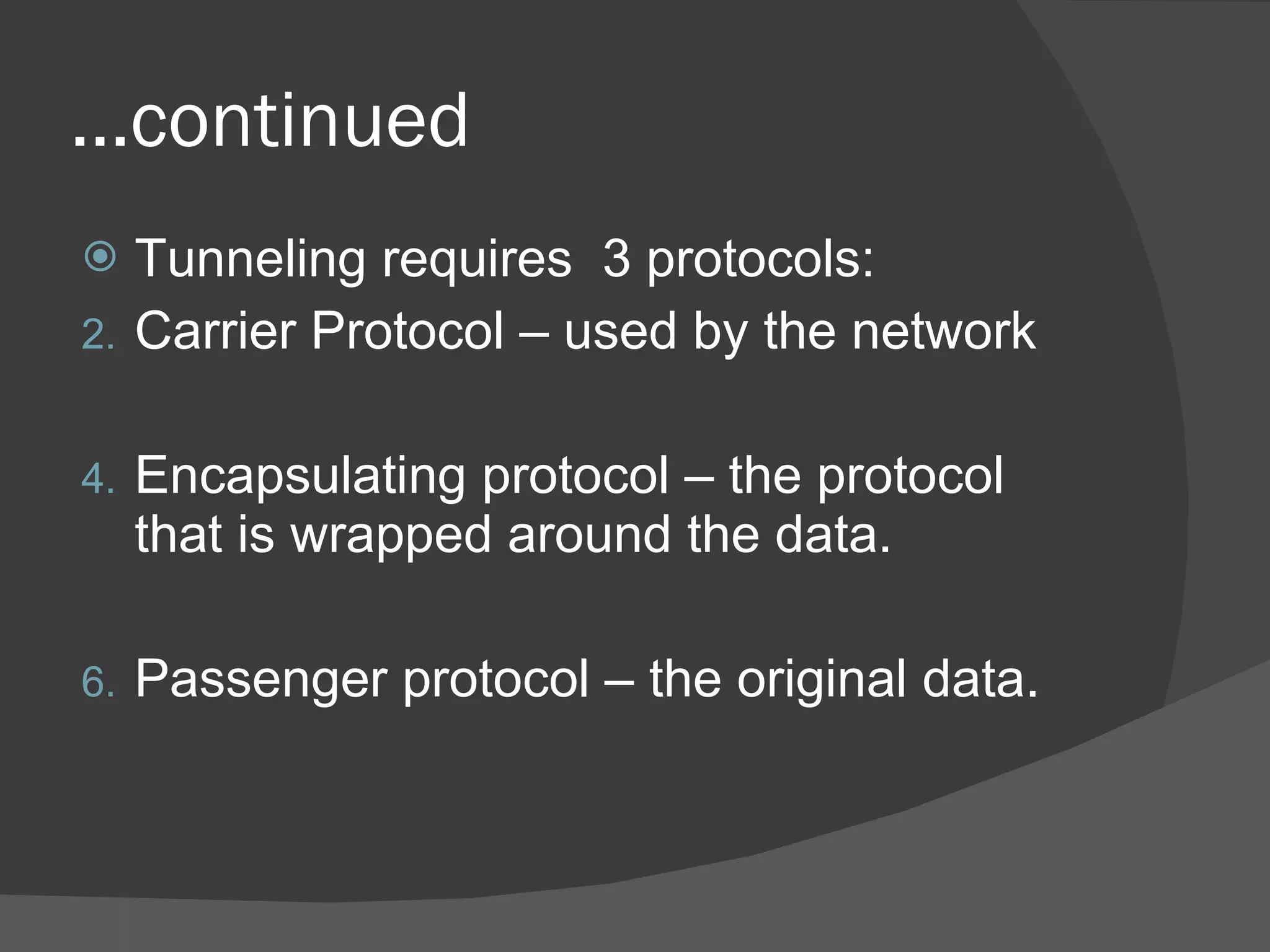 ...continued

Tunneling requires 3 protocols:

2. Carrier Protocol – used by the network

4. Encapsulating protocol – the protocol that is wrapped around the data.

6. Passenger protocol – the original data.